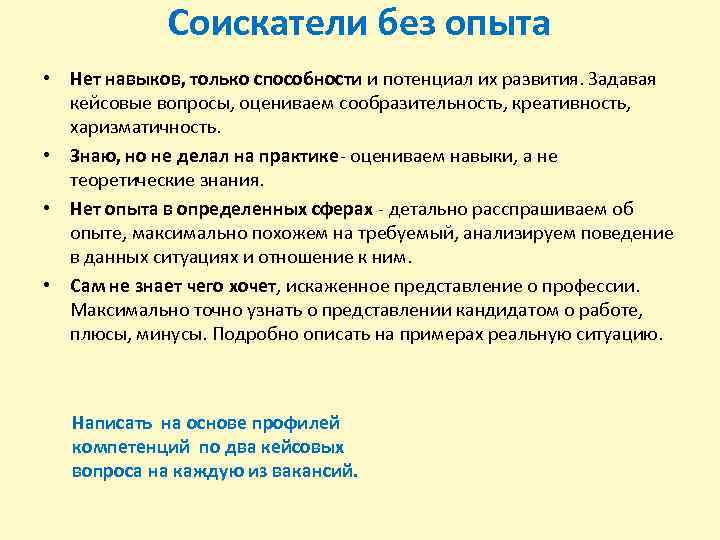 Соискатели без опыта

• Нет навыков, только способности и потенциал их развития. Задавая кейсовые вопросы, оцениваем сообразительность, креативность, харизматичность.

• Знаю, но не делал на практике - оцениваем навыки, а не теоретические знания.

• Нет опыта в определенных сферах - детально расспрашиваем об опыте, максимально похожем на требуемый, анализируем поведение в данных ситуациях и отношение к ним.

• Сам не знает чего хочет, искаженное представление о профессии. Максимально точно узнать о представлении кандидатом о работе, плюсы, минусы. Подробно описать на примерах реальную ситуацию.

Написать на основе профилей компетенций по два кейсовых вопроса на каждую из вакансий.